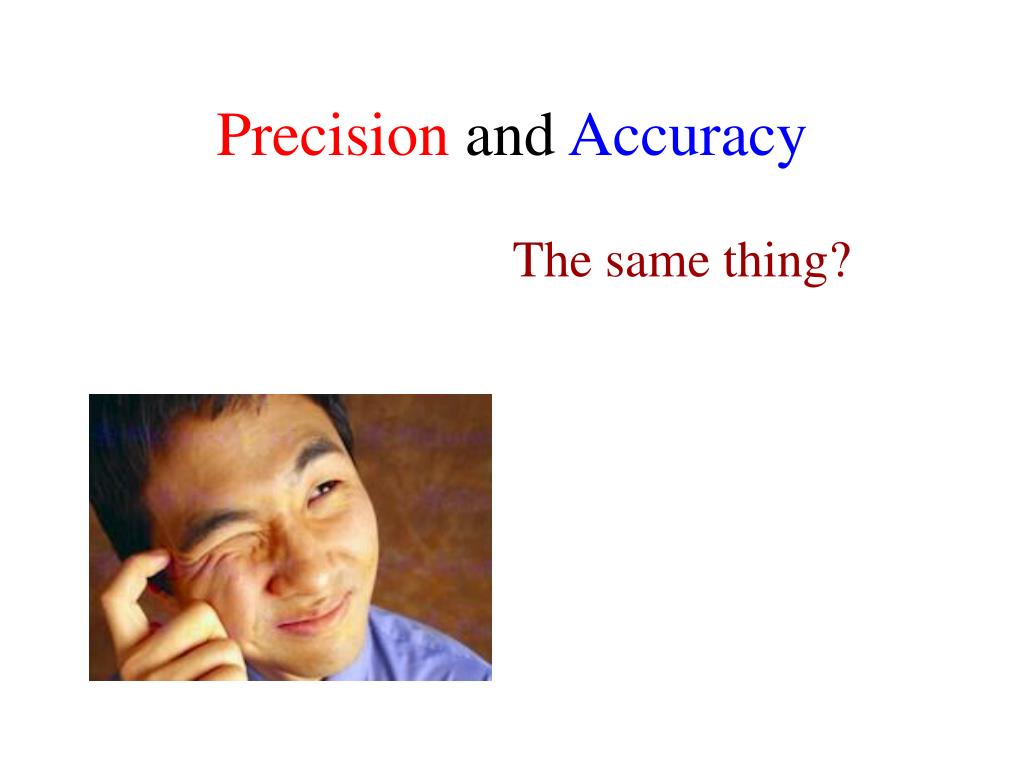 Precision and Accuracy

The same thing?